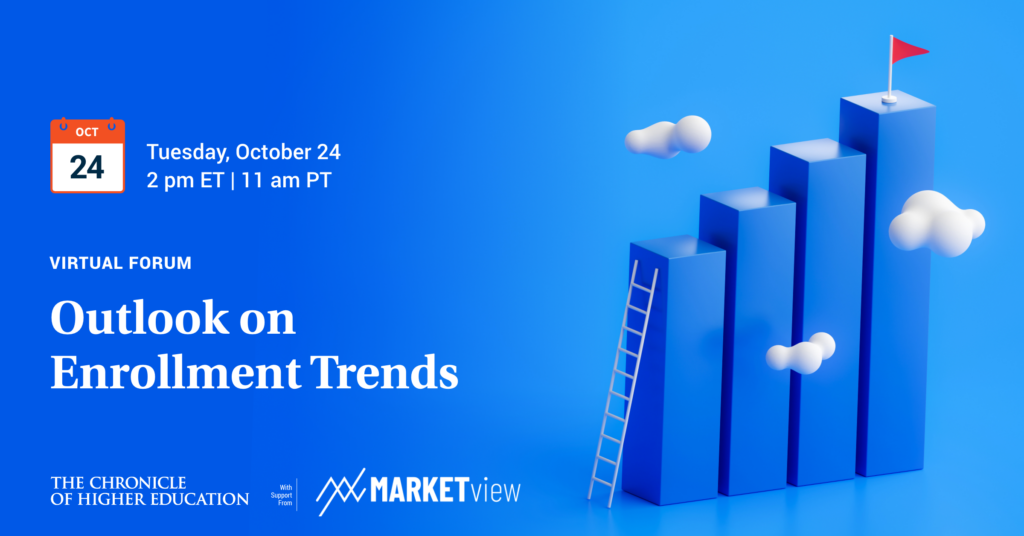 OCT
24

Tuesday, October 24
2 pm ET | 11 am PT

VIRTUAL FORUM

Outlook on Enrollment Trends

THE CHRONICLE OF HIGHER EDUCATION

With Support From

MARKETview